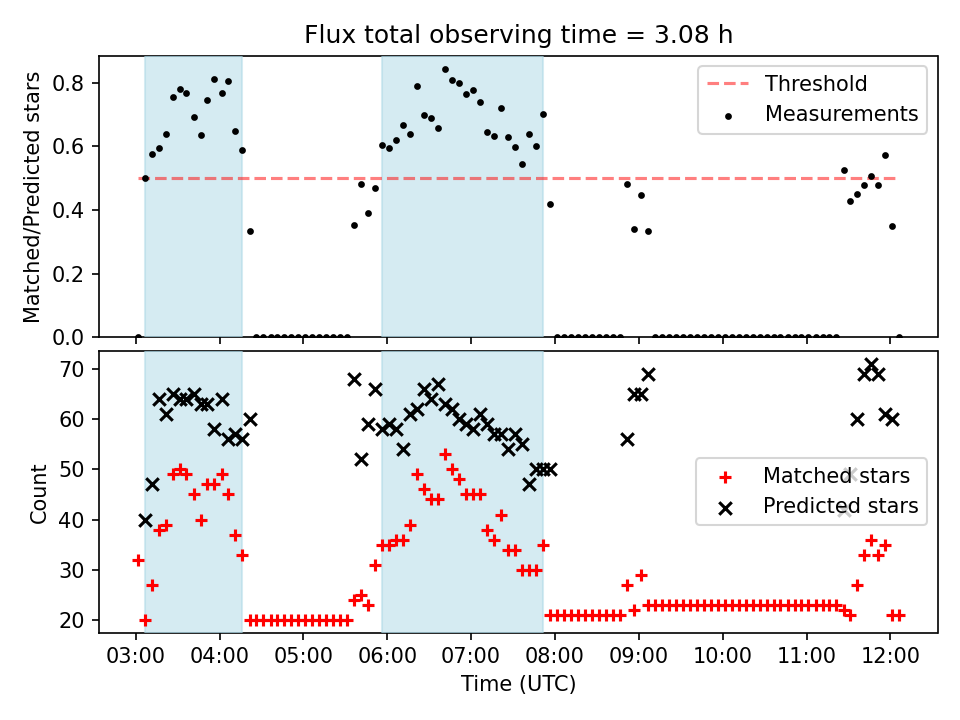 Flux total observing time = 3.08 h

Matched/Predicted stars

0.8
0.6
0.4
0.2
0.0

Threshold
Measurements

Count

70
60
50
40
30
20

Matched stars
Predicted stars

03:00 04:00 05:00 06:00 07:00 08:00 09:00 10:00 11:00 12:00

Time (UTC)